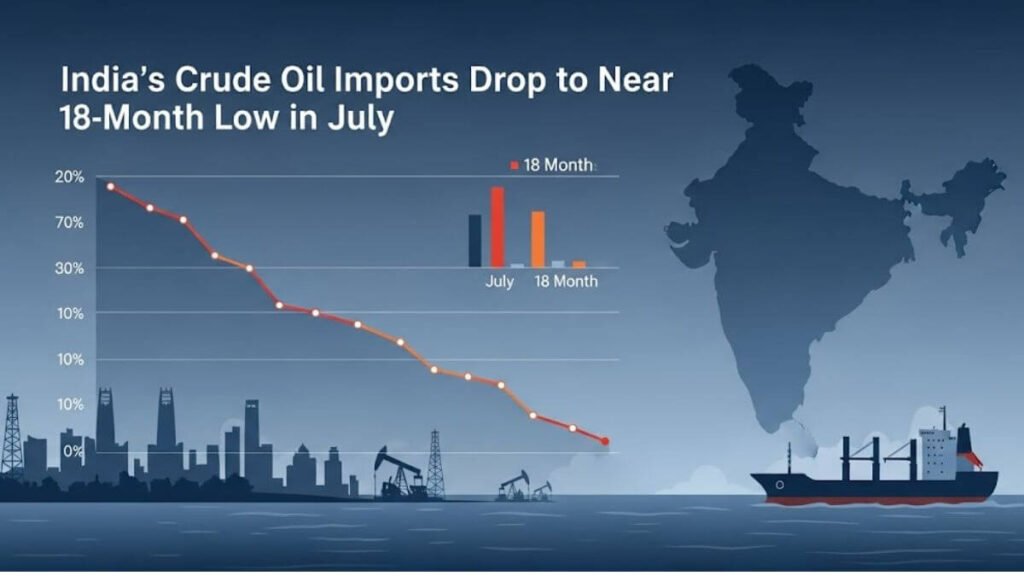 India's Crude Oil Imports Drop to Near 18-Month Low in July

18 Month

20%
70%
30%
10%
10%
10%
0%

July
18 Month